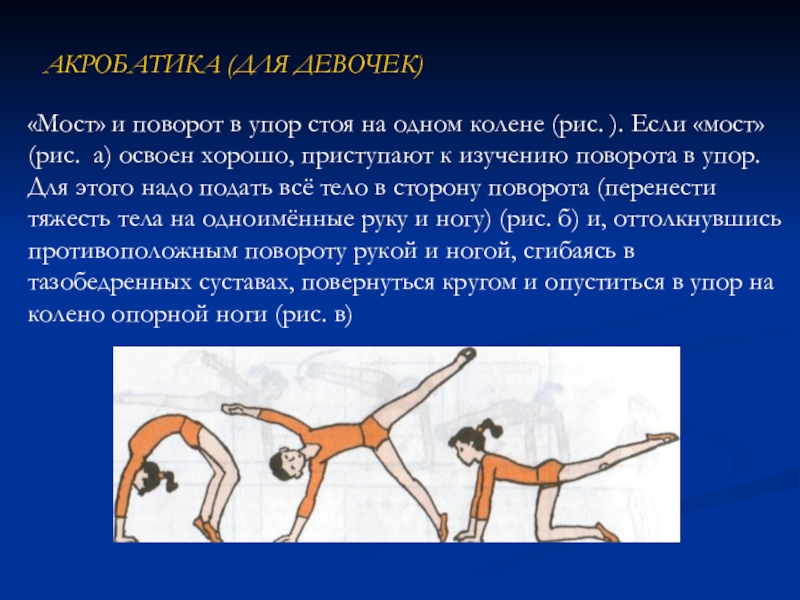 АКРОБАТИКА (ДЛЯ ДЕВОЧЕК)

«Мост» и поворот в упор стоя на одном колене (рис. ). Если «мост» (рис. а) освоен хорошо, приступают к изучению поворота в упор. Для этого надо подать всё тело в сторону поворота (перенести тяжесть тела на одноимённые руку и ногу) (рис. б) и, оттолкнувшись противоположным повороту рукой и ногой, сгибаясь в тазобедренных суставах, повернуться кругом и опуститься в упор на колено опорной ноги (рис. в)